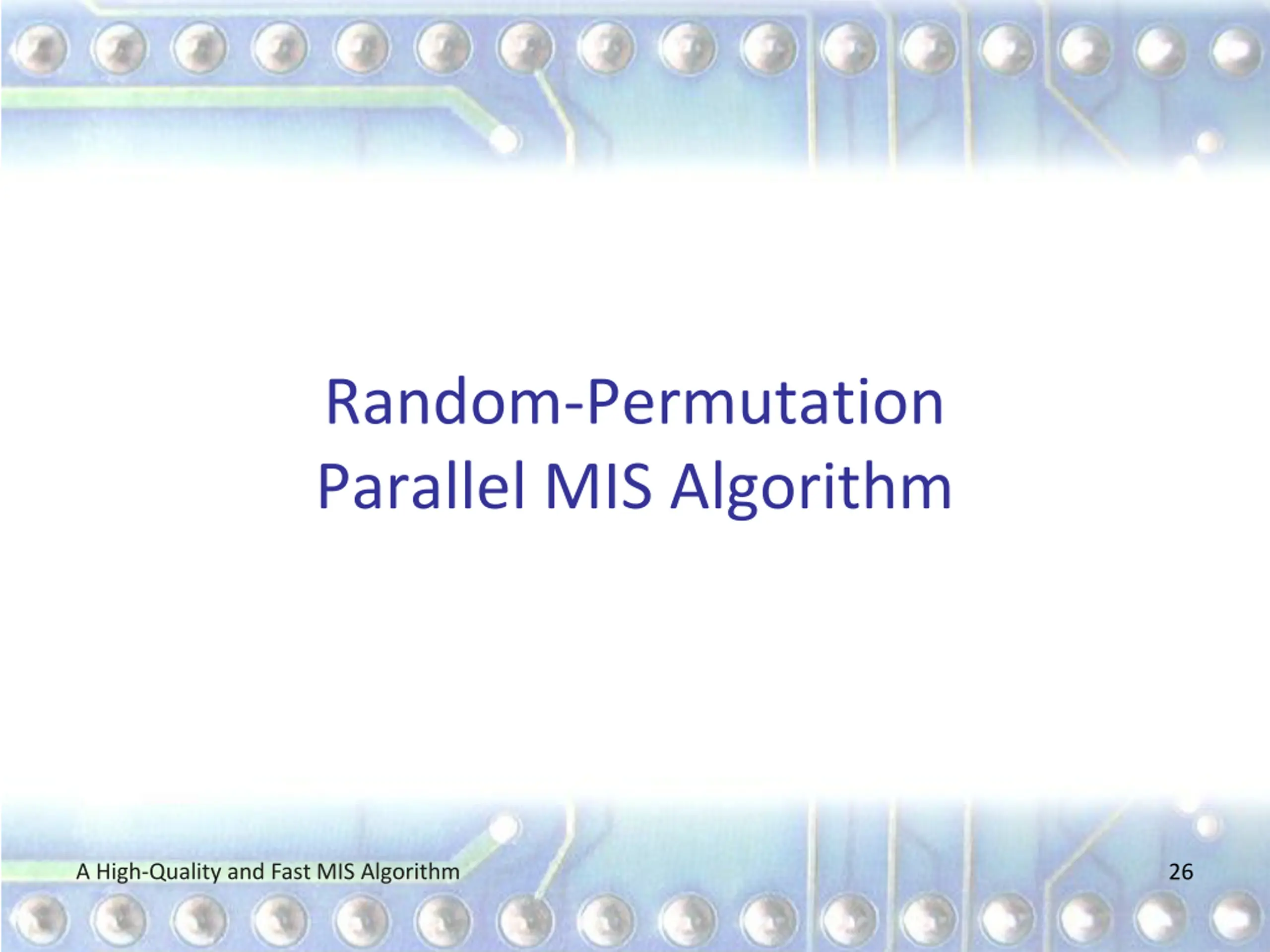 Random-Permutation
Parallel MIS Algorithm

A High-Quality and Fast MIS Algorithm

26